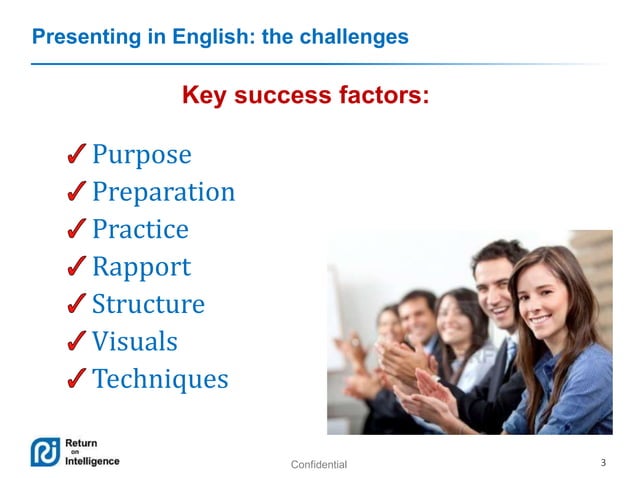 Presenting in English: the challenges

Key success factors:

✓ Purpose
✓ Preparation
✓ Practice
✓ Rapport
✓ Structure
✓ Visuals
✓ Techniques

Return on Intelligence

Confidential

3